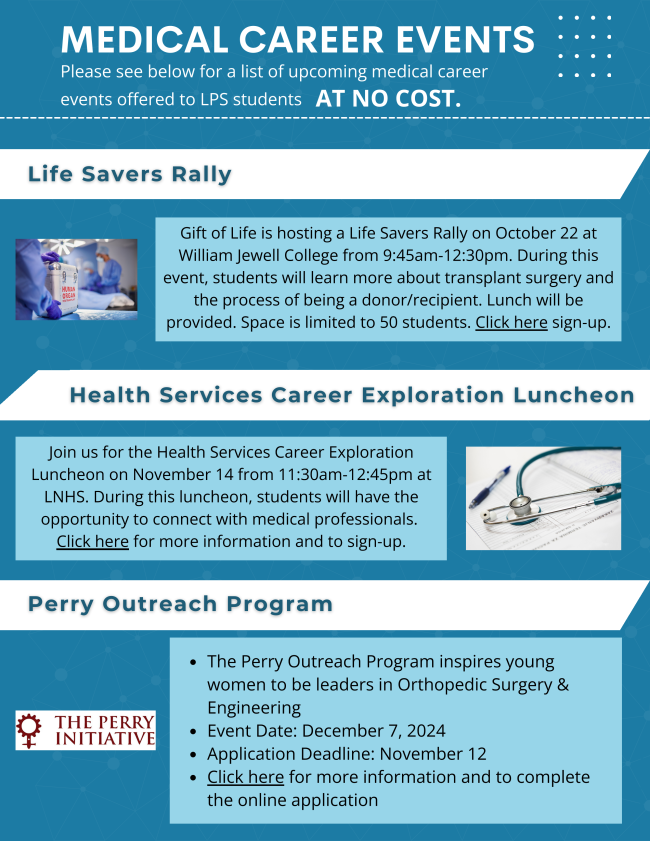 MEDICAL CAREER EVENTS

Please see below for a list of upcoming medical career events offered to LPS students AT NO COST.

Life Savers Rally

HUMAN ORGAN

Gift of Life is hosting a Life Savers Rally on October 22 at William Jewell College from 9:45am-12:30pm. During this event, students will learn more about transplant surgery and the process of being a donor/recipient. Lunch will be provided. Space is limited to 50 students. Click here sign-up.

Health Services Career Exploration Luncheon

Join us for the Health Services Career Exploration Luncheon on November 14 from 11:30am-12:45pm at LNHS. During this luncheon, students will have the opportunity to connect with medical professionals. Click here for more information and to sign-up.

Perry Outreach Program

THE PERRY INITIATIVE

- The Perry Outreach Program inspires young women to be leaders in Orthopedic Surgery & Engineering
- Event Date: December 7, 2024
- Application Deadline: November 12
- Click here for more information and to complete the online application